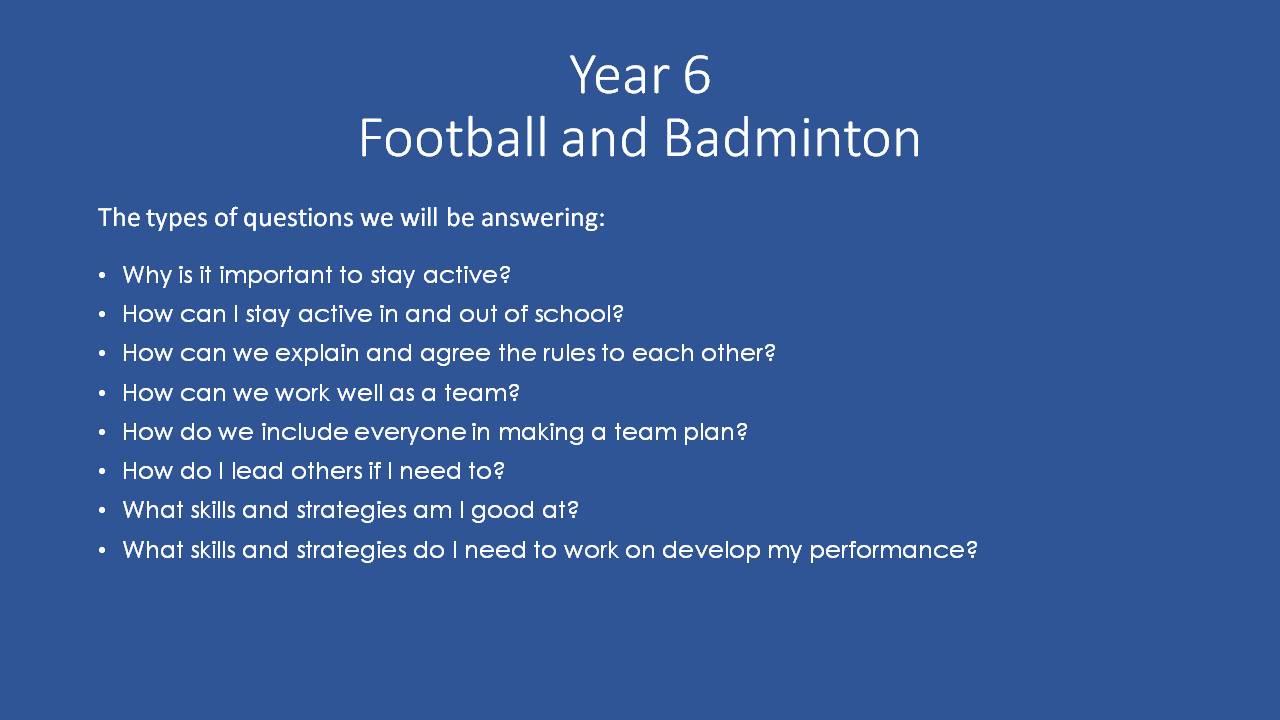 Year 6
Football and Badminton

The types of questions we will be answering:

• Why is it important to stay active?
• How can I stay active in and out of school?
• How can we explain and agree the rules to each other?
• How can we work well as a team?
• How do we include everyone in making a team plan?
• How do I lead others if I need to?
• What skills and strategies am I good at?
• What skills and strategies do I need to work on develop my performance?